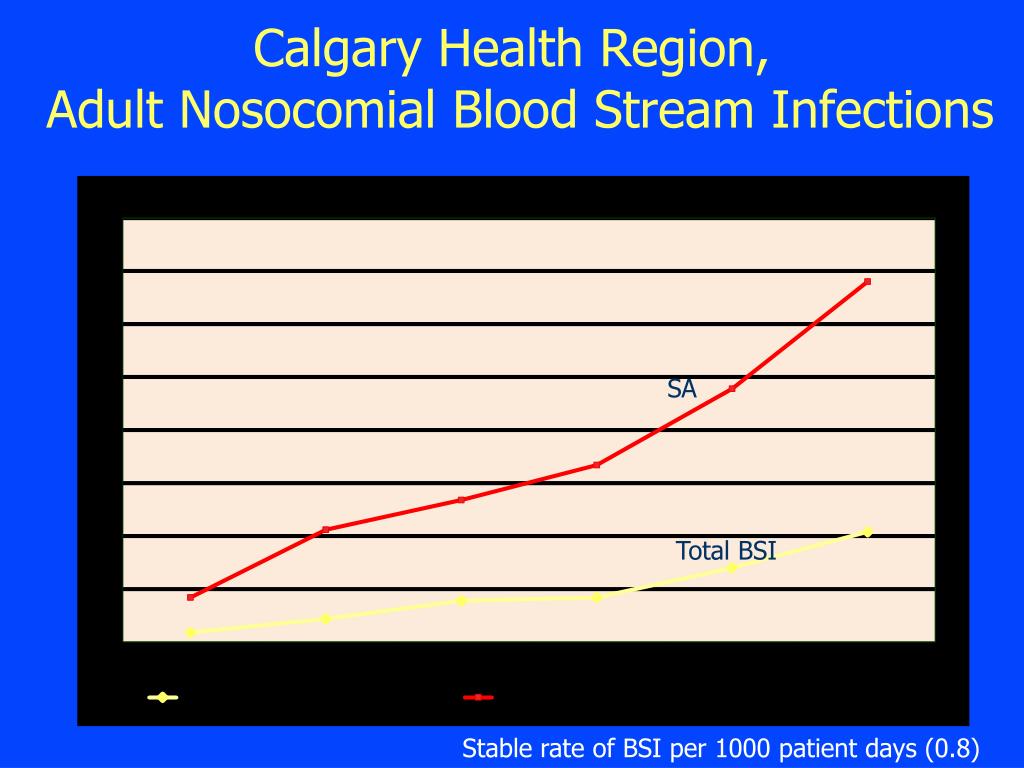 Calgary Health Region,
Adult Nosocomial Blood Stream Infections

SA

Total BSI

Stable rate of BSI per 1000 patient days (0.8)